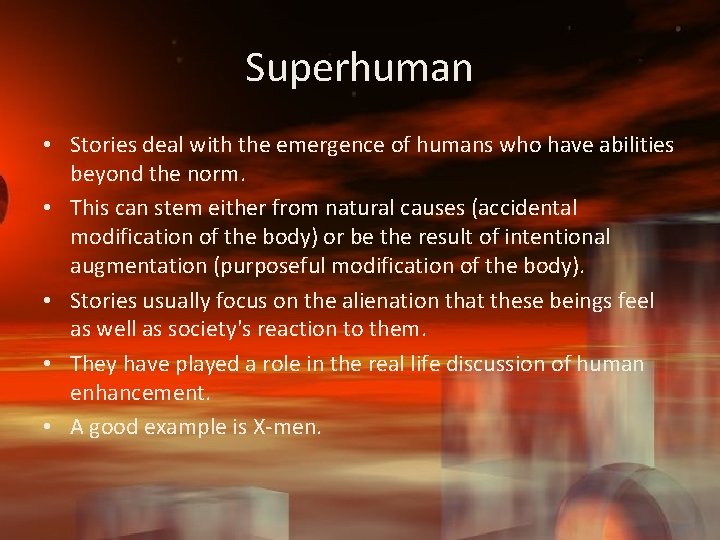 Superhuman

• Stories deal with the emergence of humans who have abilities beyond the norm.
• This can stem either from natural causes (accidental modification of the body) or be the result of intentional augmentation (purposeful modification of the body).
• Stories usually focus on the alienation that these beings feel as well as society's reaction to them.
• They have played a role in the real life discussion of human enhancement.
• A good example is X-men.